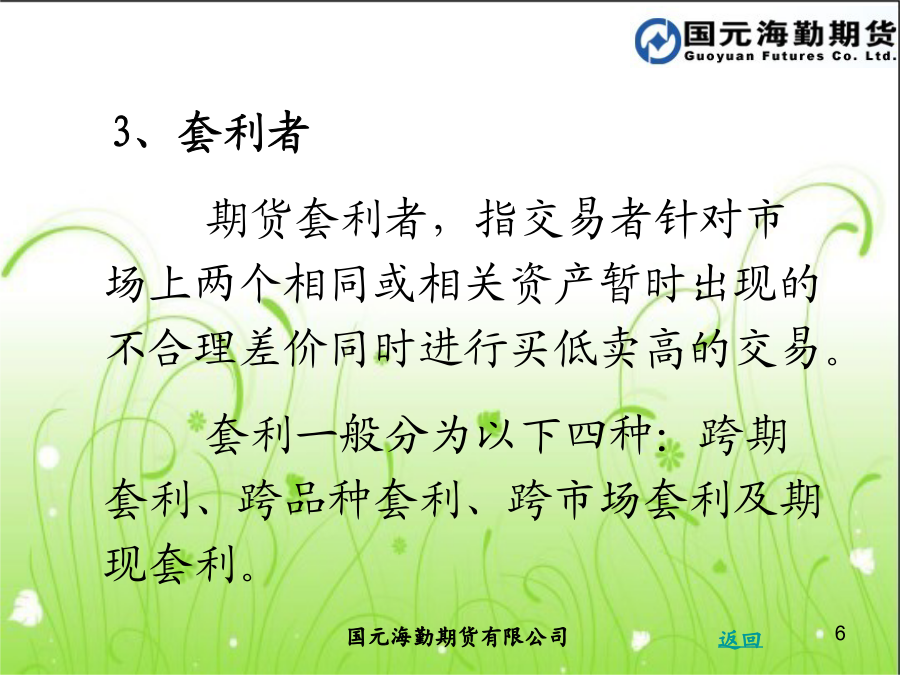 国元海勤期货
Guoyuan Futures Co. Ltd.

3、套利者

期货套利者，指交易者针对市场上两个相同或相关资产暂时出现的不合理差价同时进行买低卖高的交易。

套利一般分为以下四种：跨期套利、跨品种套利、跨市场套利及期现套利。

国元海勤期货有限公司

返回

6